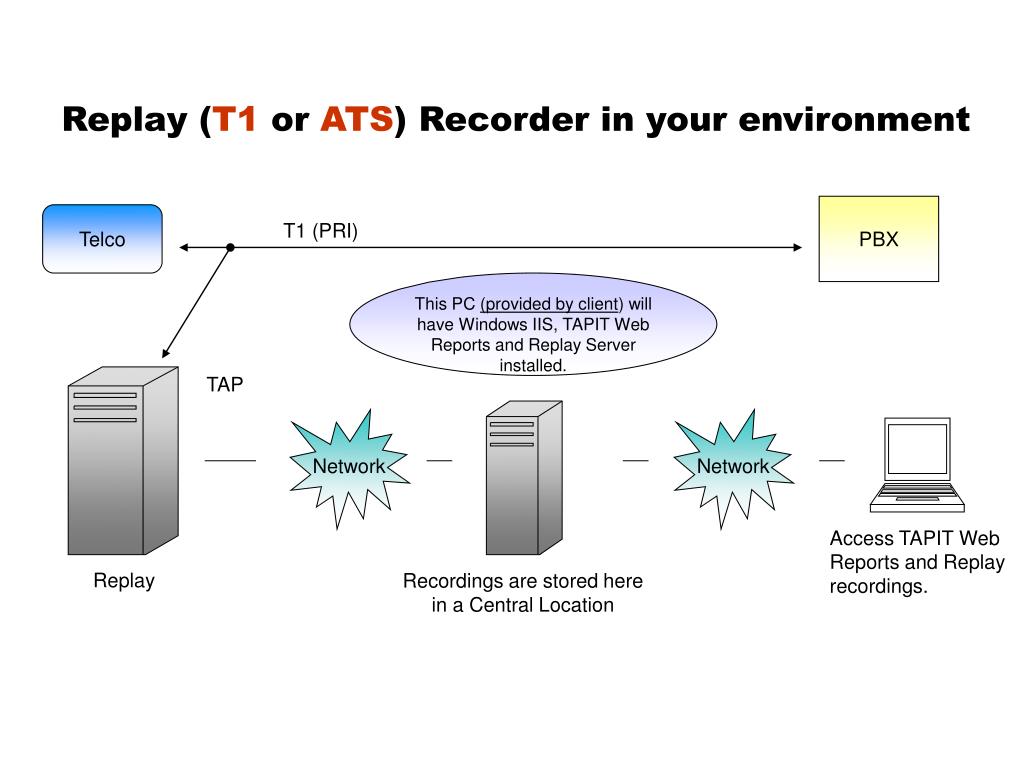 Replay (T1 or ATS) Recorder in your environment

Telco

T1 (PRI)

PBX

This PC (provided by client) will have Windows IIS, TAPIT Web Reports and Replay Server installed.

TAP

Network

Network

Replay

Recordings are stored here in a Central Location

Access TAPIT Web Reports and Replay recordings.